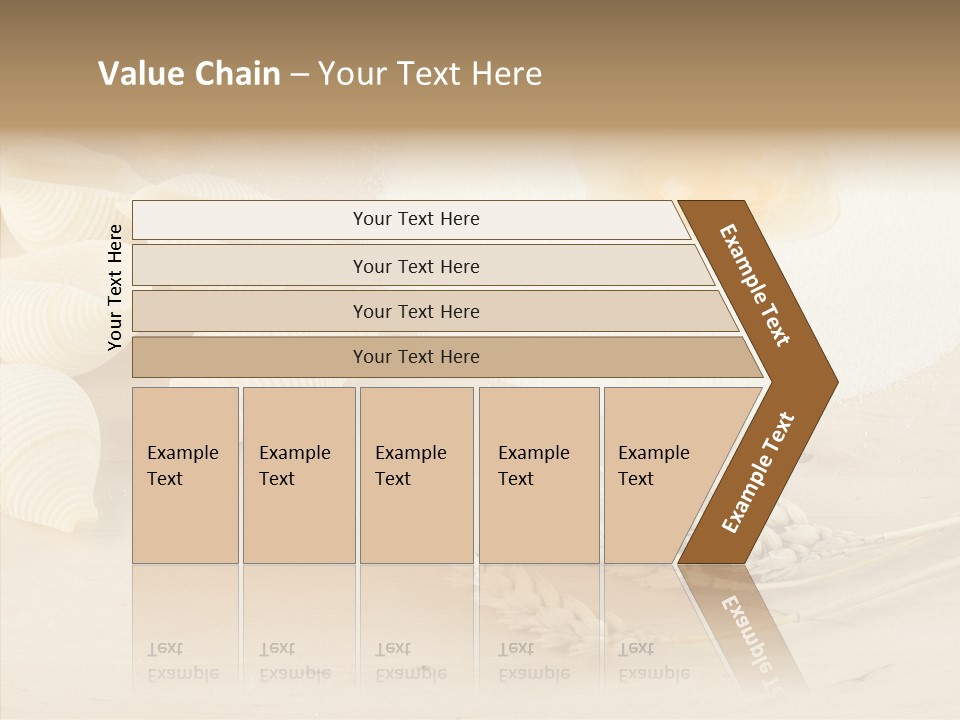 Value Chain – Your Text Here

Your Text Here

Your Text Here

Your Text Here

Your Text Here

Your Text Here

Example Text

Example Text

Example Text

Example Text

Example Text

Example Text

Example Text